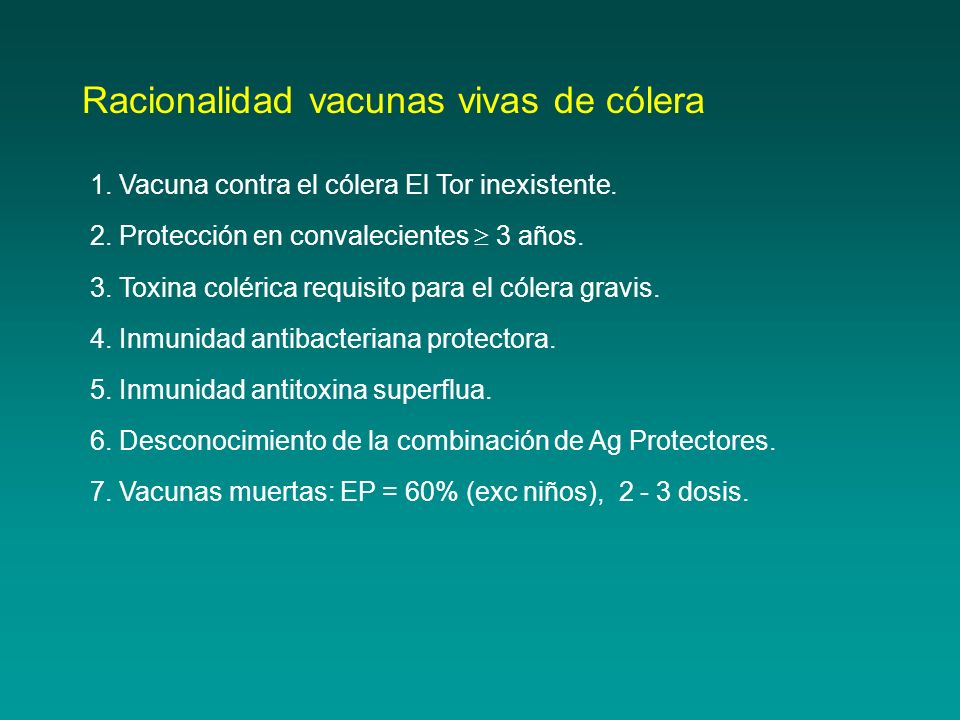 Racionalidad vacunas vivas de cólera

1. Vacuna contra el cólera El Tor inexistente.

2. Protección en convalecientes $\geq$ 3 años.

3. Toxina colérica requisito para el cólera gravis.

4. Inmunidad antibacteriana protectora.

5. Inmunidad antitoxina superflua.

6. Desconocimiento de la combinación de Ag Protectores.

7. Vacunas muertas: EP = 60% (exc niños), 2 - 3 dosis.